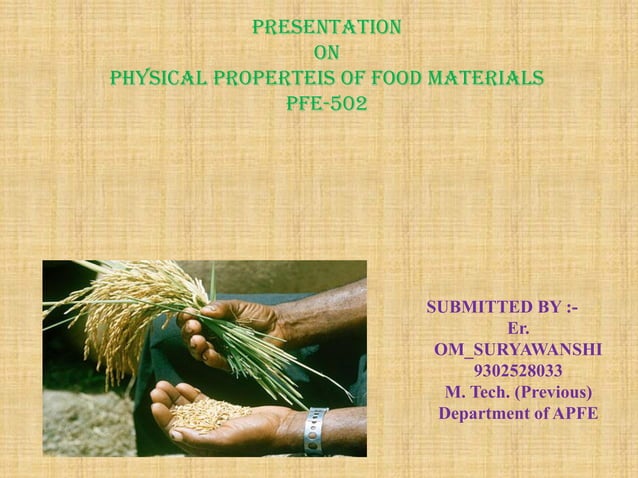 PRESENTATION
ON
PHYSICAL PROPERTEIS OF FOOD MATERIALS
PFE-502

SUBMITTED BY :-
Er.
OM_SURYAWANSHI
9302528033
M. Tech. (Previous)
Department of APFE